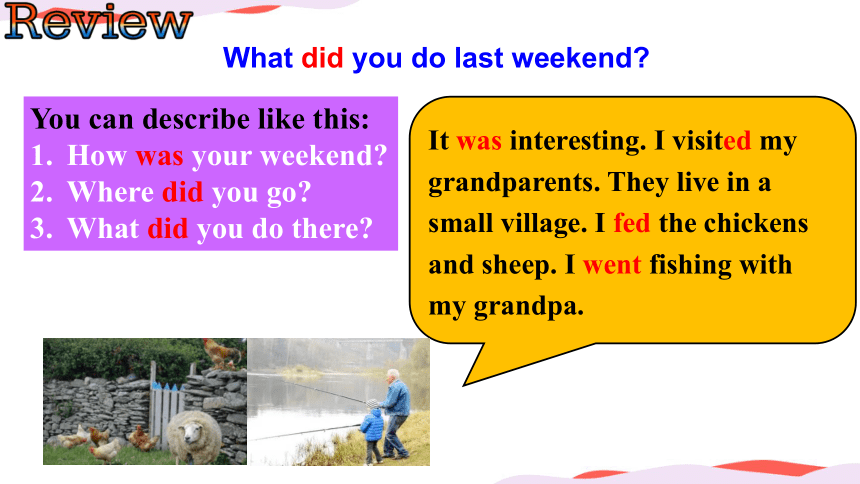 Review

What did you do last weekend?

You can describe like this:
1. How was your weekend?
2. Where did you go?
3. What did you do there?

It was interesting. I visited my grandparents. They live in a small village. I fed the chickens and sheep. I went fishing with my grandpa.